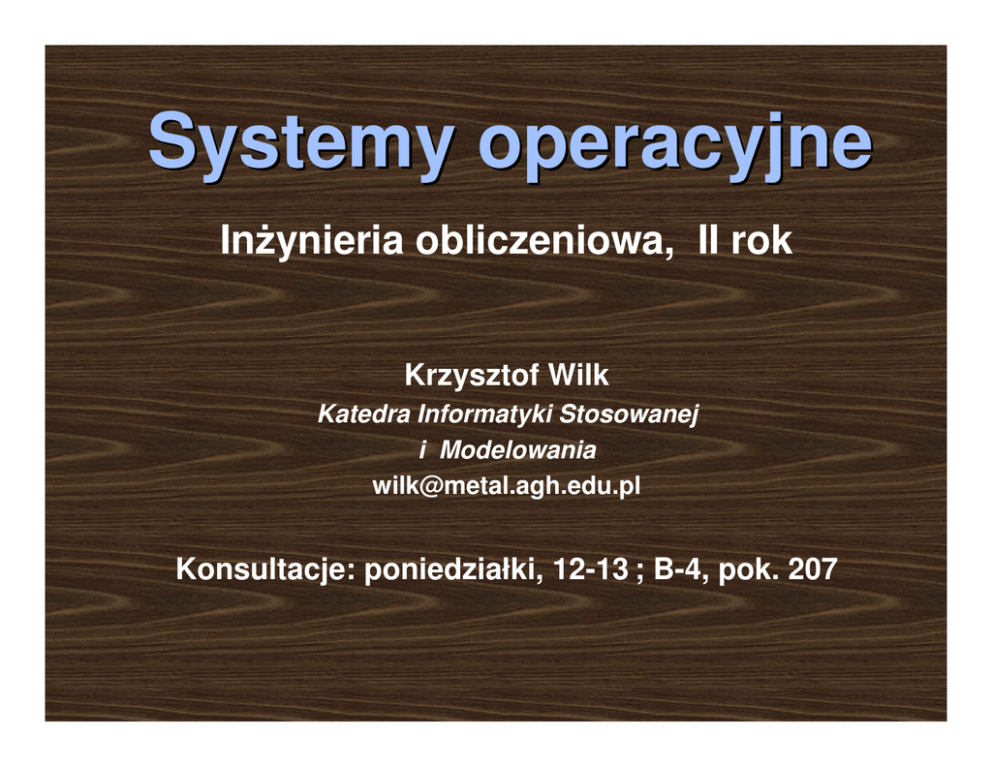 Systemy operacyjne

Inżynieria obliczeniowa, II rok

Krzysztof Wilk

Katedra Informatyki Stosowanej i Modelowania

wilk@metal.agh.edu.pl

Konsultacje: poniedziałki, 12-13 ; B-4, pok. 207